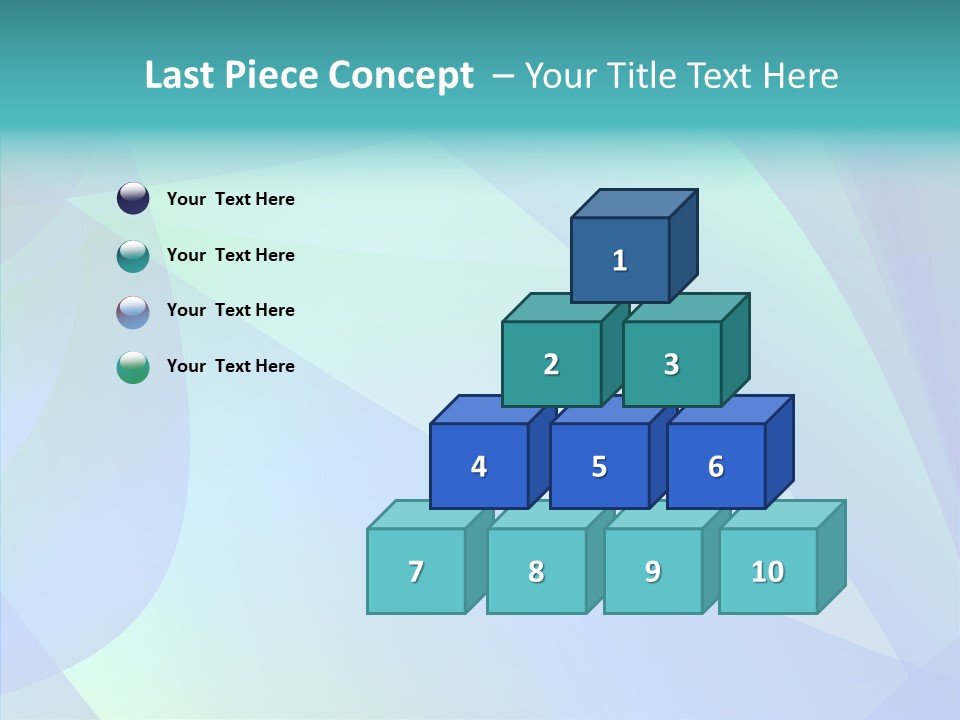 Last Piece Concept – Your Title Text Here

Your Text Here

Your Text Here

Your Text Here

Your Text Here

1

2

3

4

5

6

7

8

9

10